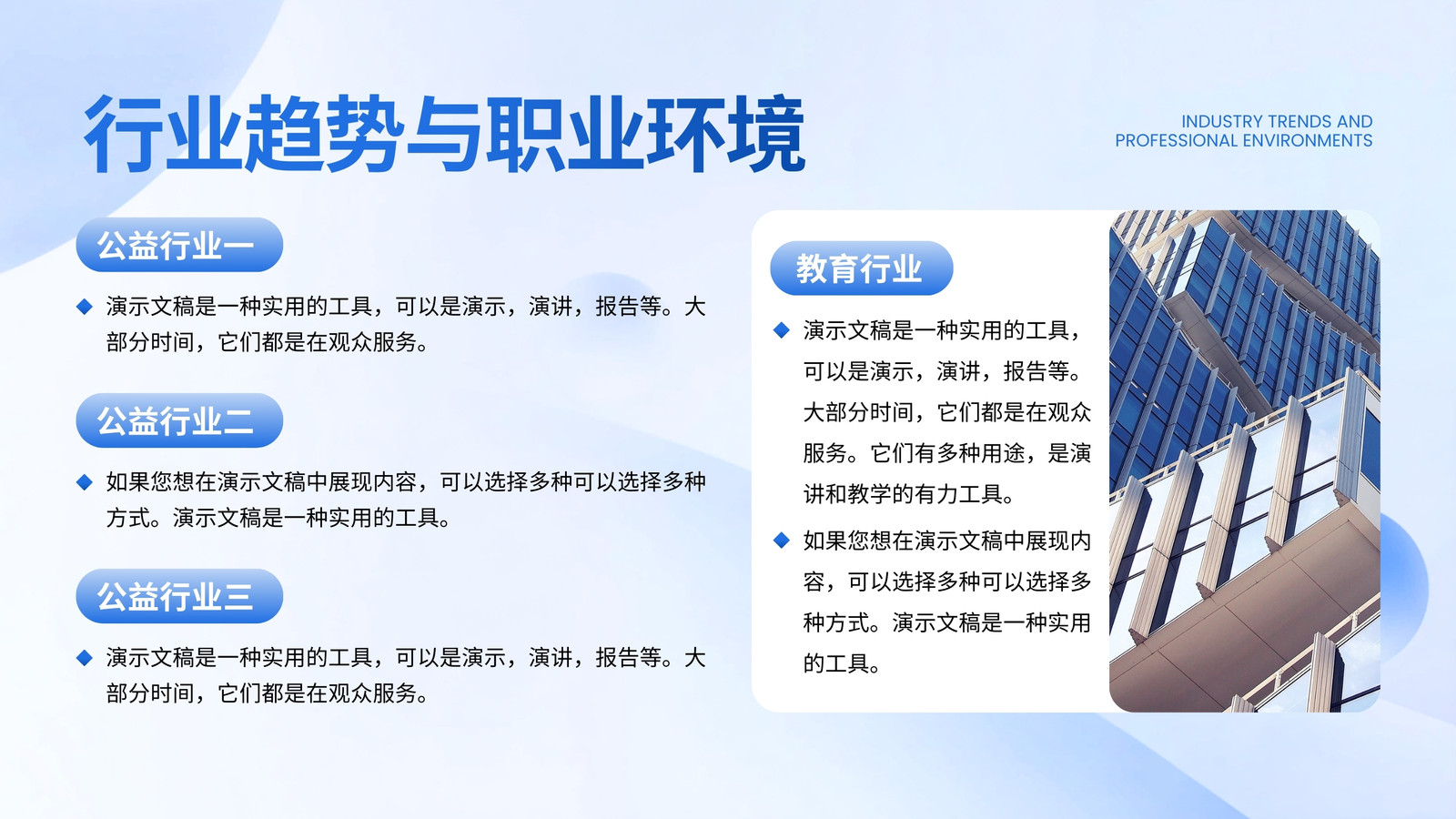 行业趋势与职业环境

INDUSTRY TRENDS AND PROFESSIONAL ENVIRONMENTS

公益行业一

◆ 演示文稿是一种实用的工具，可以是演示，演讲，报告等。大部分时间，它们都是在观众服务。

公益行业二

◆ 如果您想在演示文稿中展现内容，可以选择多种可以选择多种方式。演示文稿是一种实用的工具。

公益行业三

◆ 演示文稿是一种实用的工具，可以是演示，演讲，报告等。大部分时间，它们都是在观众服务。

教育行业

◆ 演示文稿是一种实用的工具，可以是演示，演讲，报告等。大部分时间，它们都是在观众服务。它们有多种用途，是演讲和教学的有力工具。

◆ 如果您想在演示文稿中展现内容，可以选择多种可以选择多种方式。演示文稿是一种实用的工具。